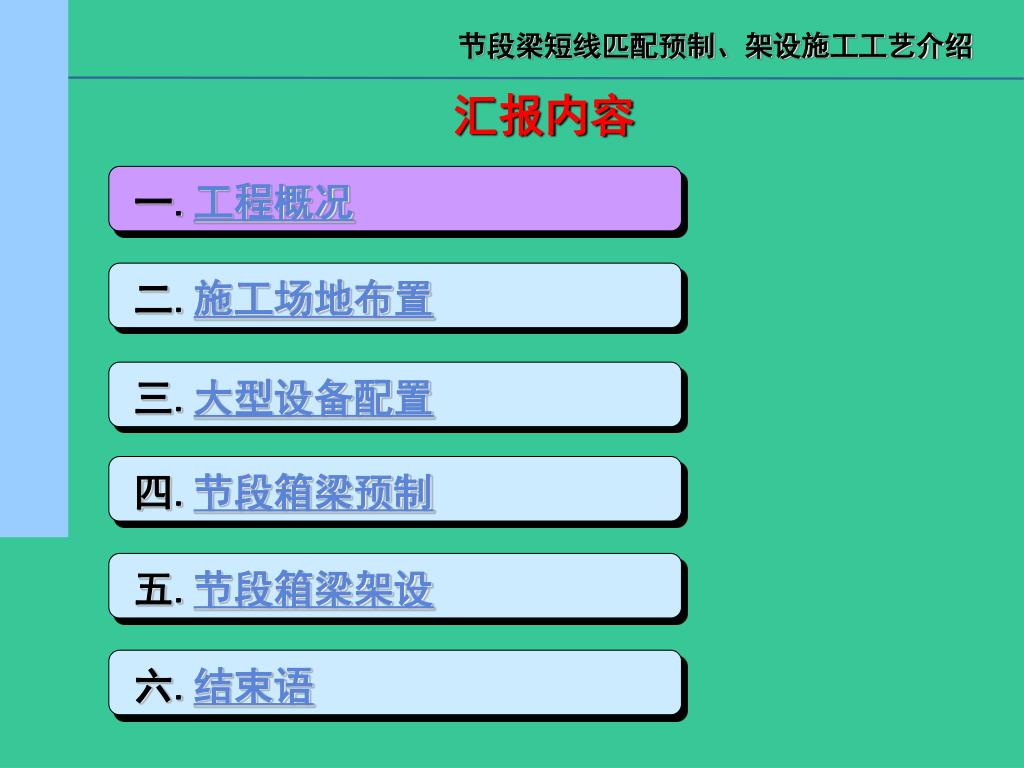 节段梁短线匹配预制、架设施工工艺介绍

汇报内容

一. 工程概况

二. 施工场地布置

三. 大型设备配置

四. 节段箱梁预制

五. 节段箱梁架设

六. 结束语